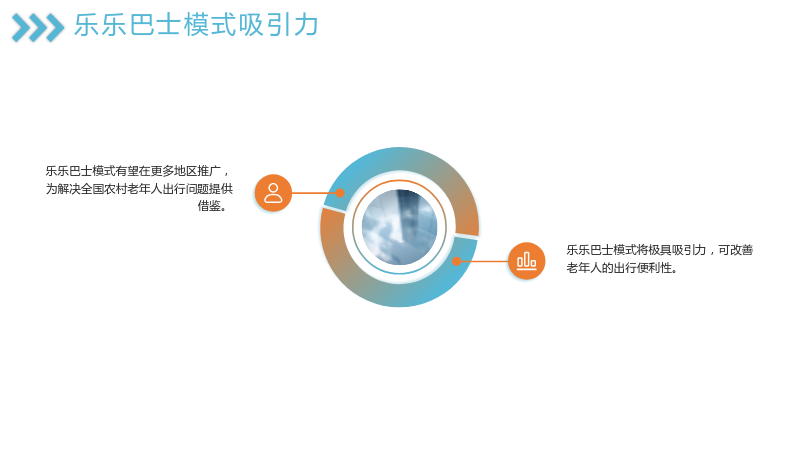 乐乐巴士模式吸引力

乐乐巴士模式有望在更多地区推广，为解决全国农村老年人出行问题提供借鉴。

乐乐巴士模式将极具吸引力，可改善老年人的出行便利性。